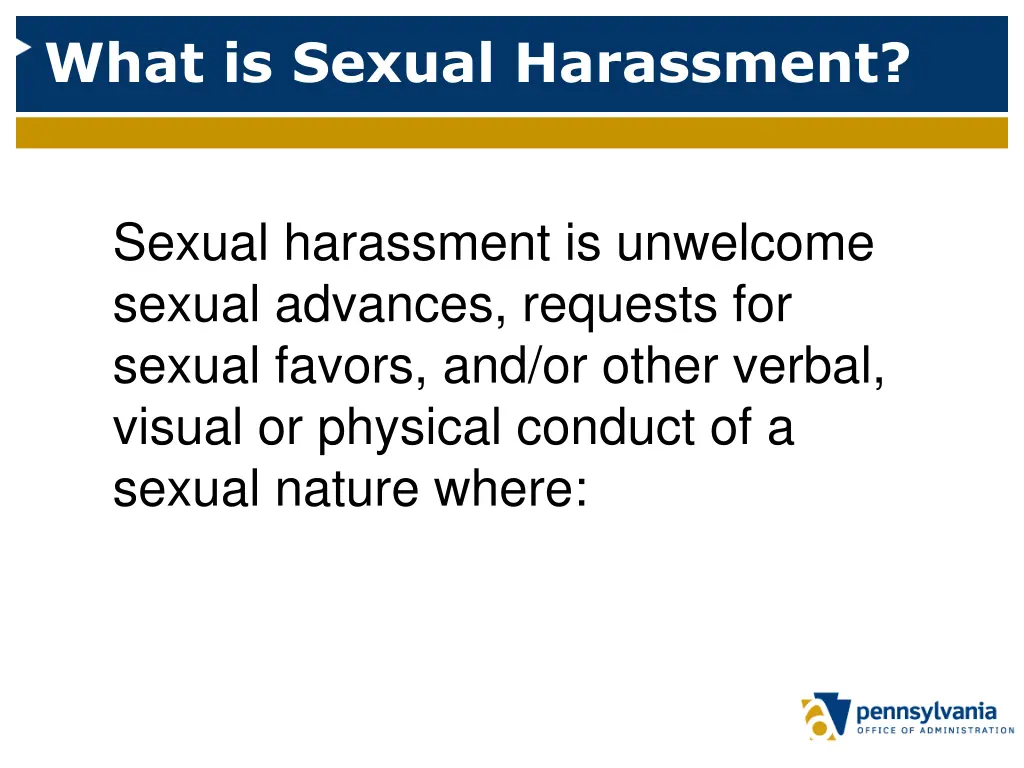 What is Sexual Harassment?

Sexual harassment is unwelcome sexual advances, requests for sexual favors, and/or other verbal, visual or physical conduct of a sexual nature where:

pennsylvania
OFFICE OF ADMINISTRATION